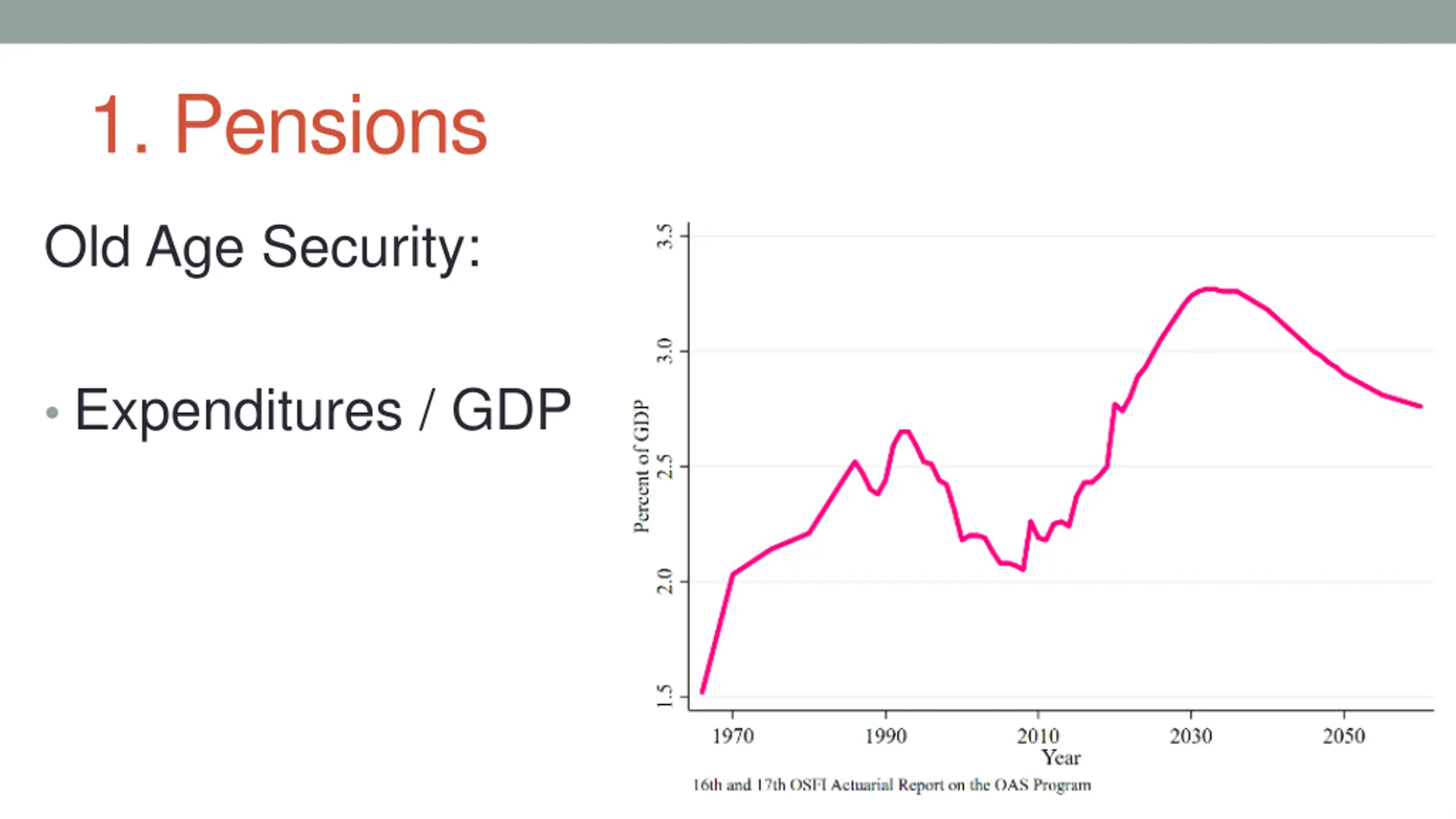 1. Pensions

Old Age Security:

• Expenditures / GDP

Percent of GDP

3.5

3.0

2.5

2.0

1.5

1970

1990

2010

2030

2050

Year

16th and 17th OSFI Actuarial Report on the OAS Program